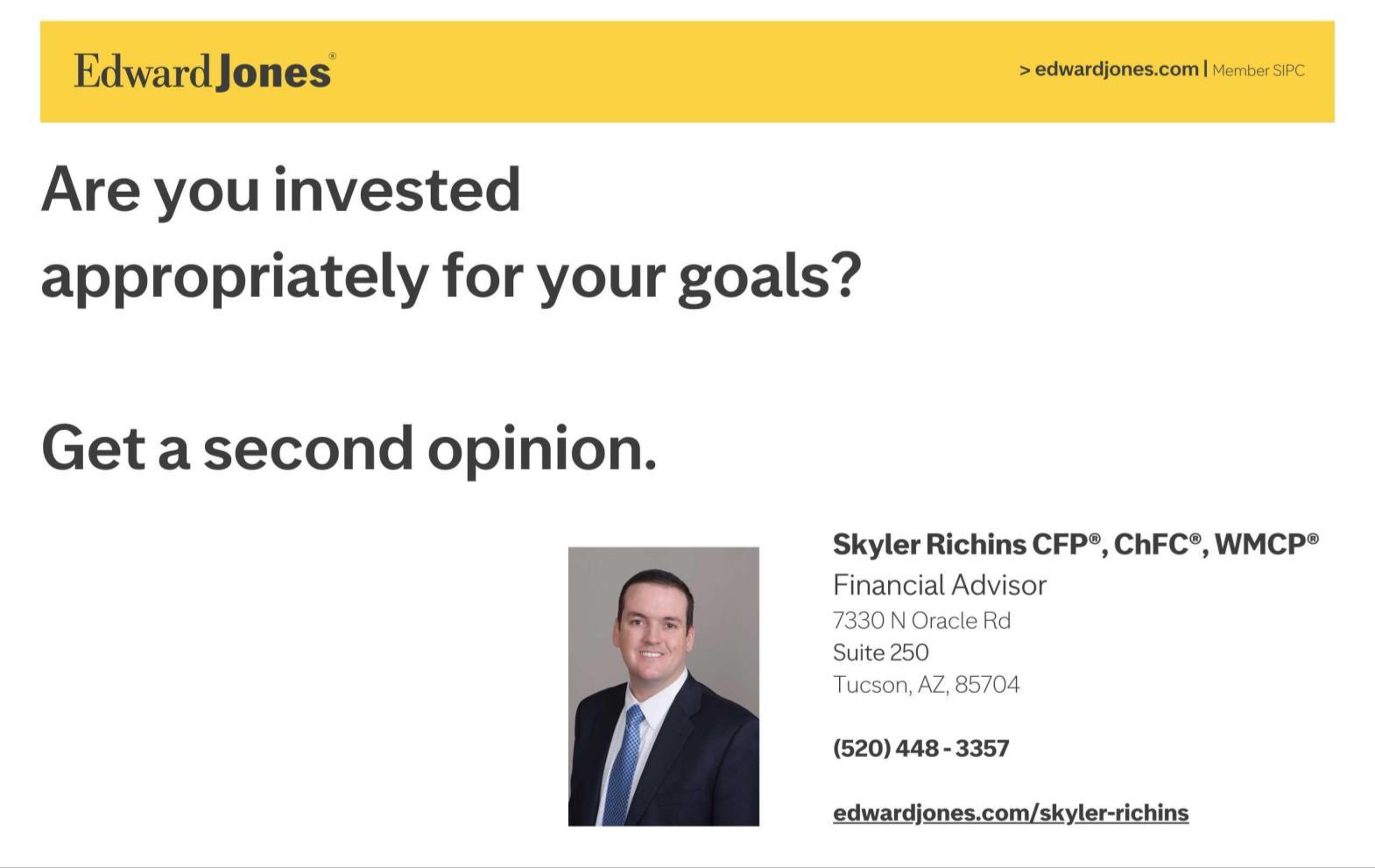 Edward Jones®

> edwardjones.com | Member SIPC

Are you invested appropriately for your goals?

Get a second opinion.

Skyler Richins CFP®, ChFC®, WMCP®
Financial Advisor
7330 N Oracle Rd
Suite 250
Tucson, AZ, 85704

(520) 448 - 3357

edwardjones.com/skyler-richins